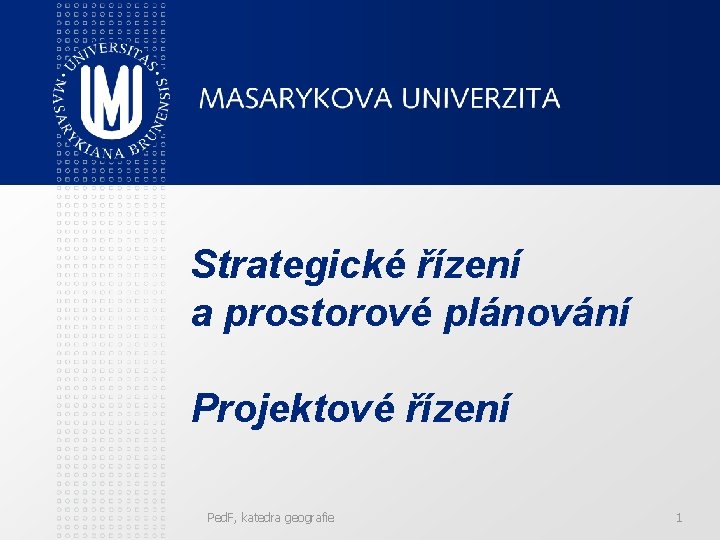 UNIVERSITAS MASARYKIANA BRUNENSIS

MASARYKOVA UNIVERZITA

Strategické řízení a prostorové plánování

Projektové řízení

PedF, katedra geografie

1